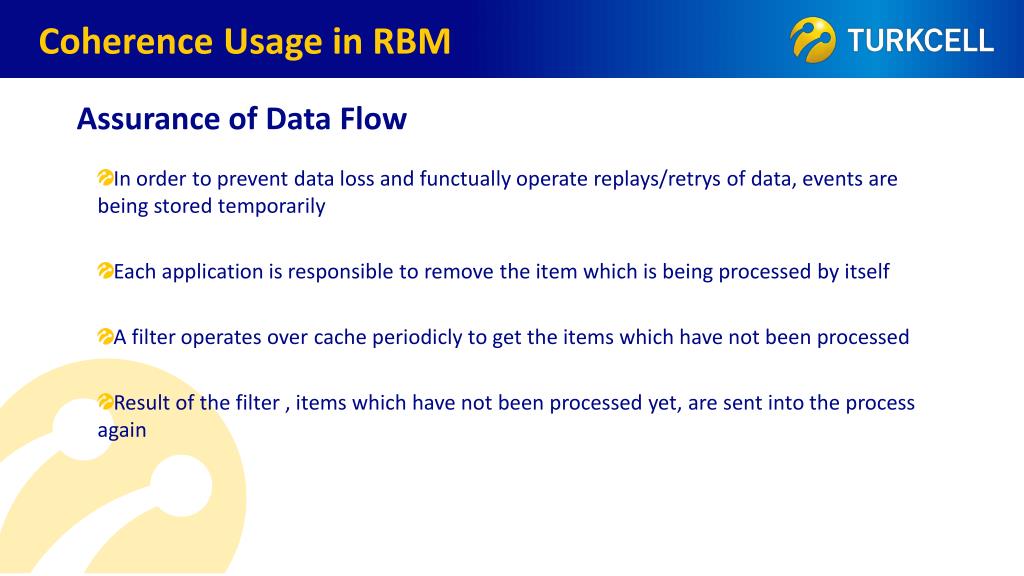 Coherence Usage in RBM

TURKCELL

Assurance of Data Flow

In order to prevent data loss and functually operate replays/retrys of data, events are being stored temporarily

Each application is responsible to remove the item which is being processed by itself

A filter operates over cache periodicly to get the items which have not been processed

Result of the filter , items which have not been processed yet, are sent into the process again